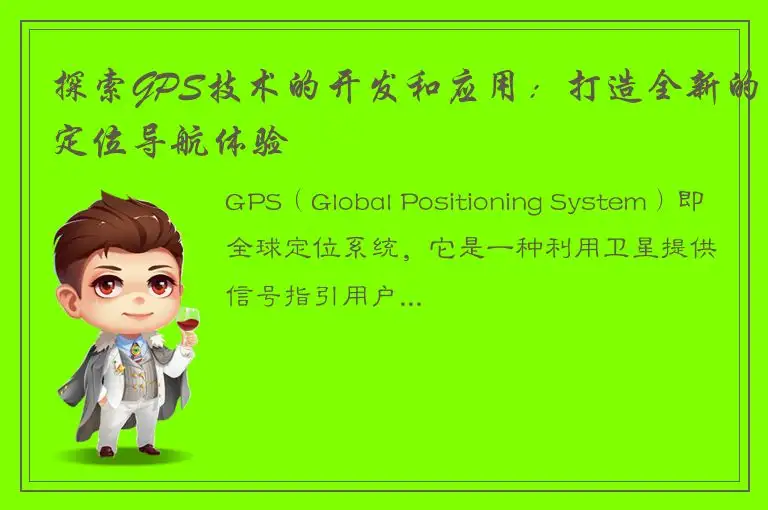 探索GPS技术的开发和应用：打造全新的定位导航体验

GPS（Global Positioning System）即全球定位系统，它是一种利用卫星提供信号指引用户...